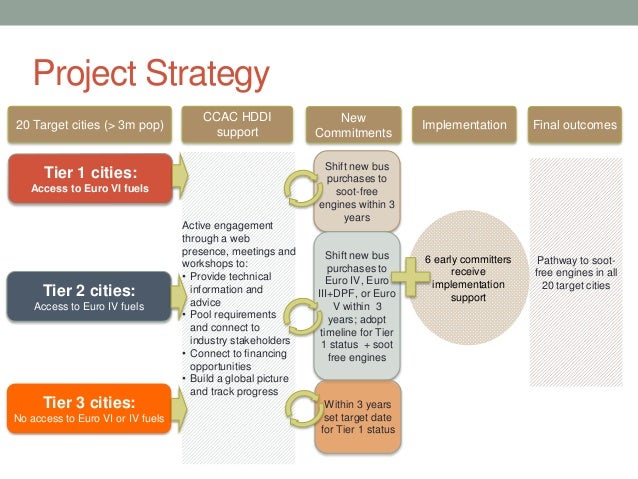 Project Strategy

20 Target cities (> 3m pop)

CCAC HDDI support

New Commitments

Implementation

Final outcomes

Tier 1 cities:
Access to Euro VI fuels

Tier 2 cities:
Access to Euro IV fuels

Tier 3 cities:
No access to Euro VI or IV fuels

Active engagement through a web presence, meetings and workshops to:
• Provide technical information and advice
• Pool requirements and connect to industry stakeholders
• Connect to financing opportunities
• Build a global picture and track progress

Shift new bus purchases to soot-free engines within 3 years

Shift new bus purchases to Euro IV, Euro III+DPF, or Euro V within 3 years; adopt timeline for Tier 1 status + soot free engines

Within 3 years set target date for Tier 1 status

6 early committers receive implementation support

Pathway to soot-free engines in all 20 target cities